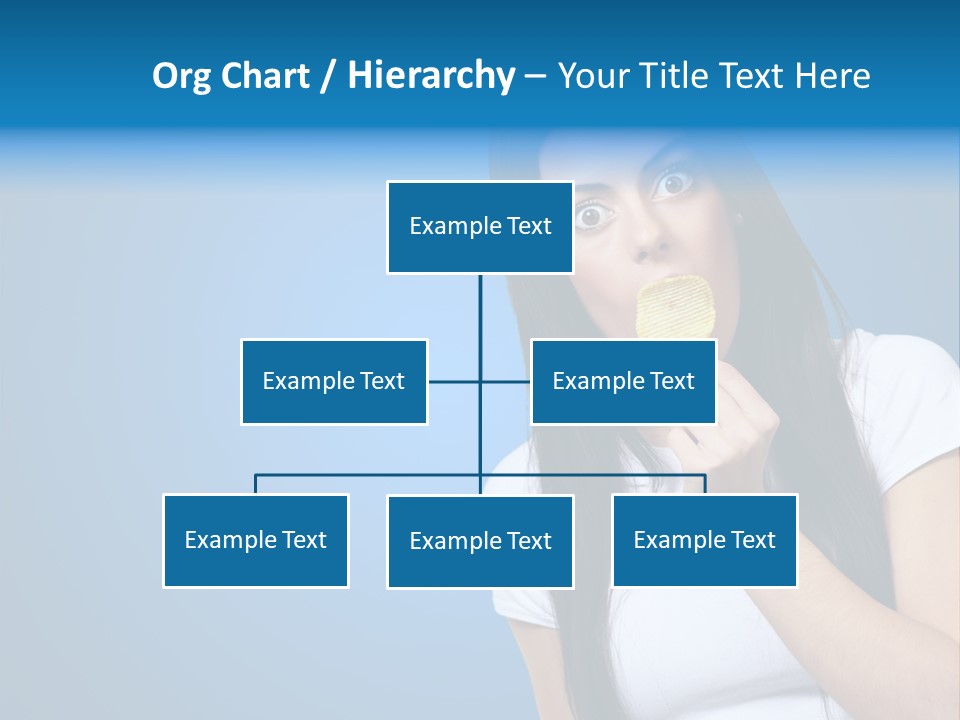 Org Chart / Hierarchy – Your Title Text Here

Example Text

Example Text

Example Text

Example Text

Example Text

Example Text